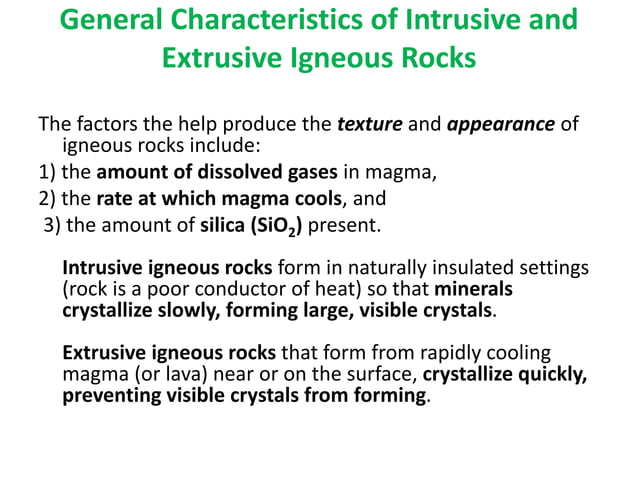 General Characteristics of Intrusive and Extrusive Igneous Rocks

The factors the help produce the texture and appearance of igneous rocks include:
1) the amount of dissolved gases in magma,
2) the rate at which magma cools, and
3) the amount of silica ($SiO_2$) present.

Intrusive igneous rocks form in naturally insulated settings (rock is a poor conductor of heat) so that minerals crystallize slowly, forming large, visible crystals.

Extrusive igneous rocks that form from rapidly cooling magma (or lava) near or on the surface, crystallize quickly, preventing visible crystals from forming.